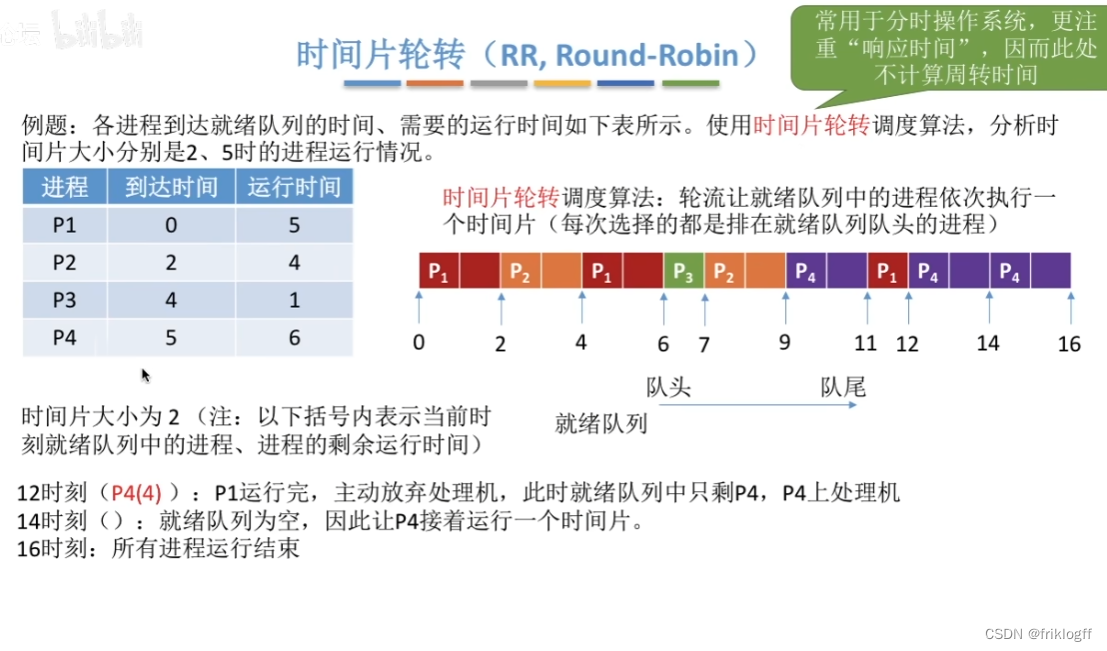 bilibili

时间片轮转（RR, Round-Robin）

常用于分时操作系统，更注重“响应时间”，因而此处不计算周转时间

例题：各进程到达就绪队列的时间、需要的运行时间如下表所示。使用时间片轮转调度算法，分析时间片大小分别是2、5时的进程运行情况。

| 进程 | 到达时间 | 运行时间 |
|---|---|---|
| P1 | 0 | 5 |
| P2 | 2 | 4 |
| P3 | 4 | 1 |
| P4 | 5 | 6 |

时间片轮转调度算法：轮流让就绪队列中的进程依次执行一个时间片（每次选择的都是排在就绪队列队头的进程）

$P_1$ $P_2$ $P_1$ $P_3$ $P_2$ $P_4$ $P_1$ $P_4$ $P_4$

0 2 4 6 7 9 11 12 14 16

队头 队尾

就绪队列

时间片大小为 2（注：以下括号内表示当前时刻就绪队列中的进程、进程的剩余运行时间）

12时刻（P4(4)）：P1运行完，主动放弃处理机，此时就绪队列中只剩P4，P4上处理机
14时刻（）：就绪队列为空，因此让P4接着运行一个时间片。
16时刻：所有进程运行结束

CSDN @friklogff